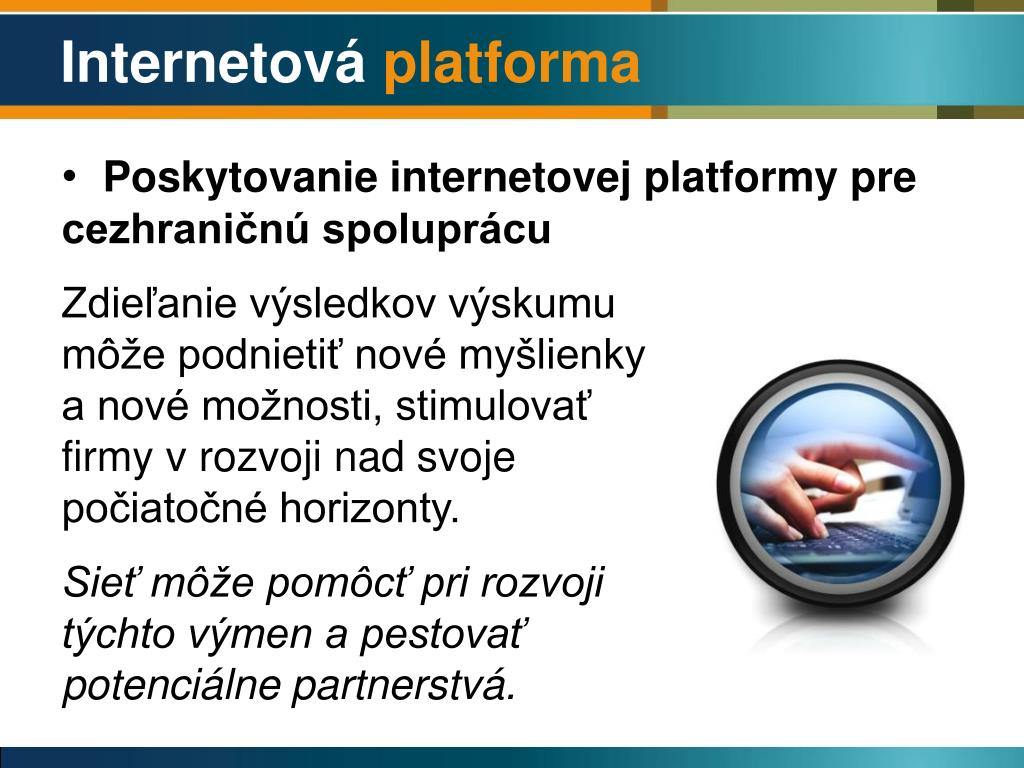 Internetová platforma

• Poskytovanie internetovej platformy pre cezhraničnú spoluprácu

Zdieľanie výsledkov výskumu môže podnietiť nové myšlienky a nové možnosti, stimulovať firmy v rozvoji nad svoje počiatočné horizonty.

Sieť môže pomôcť pri rozvoji týchto výmen a pestovať potenciálne partnerstvá.